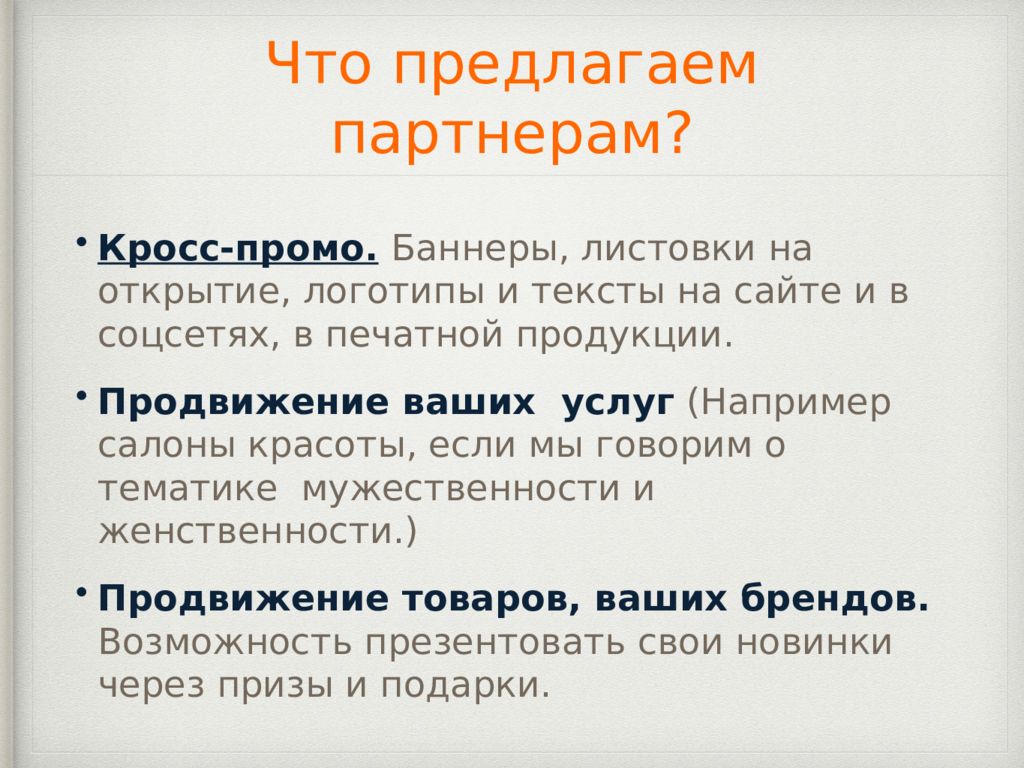 Что предлагаем партнерам?

• Кросс-промо. Баннеры, листовки на открытие, логотипы и тексты на сайте и в соцсетях, в печатной продукции.

• Продвижение ваших услуг (Например салоны красоты, если мы говорим о тематике мужественности и женственности.)

• Продвижение товаров, ваших брендов. Возможность презентовать свои новинки через призы и подарки.